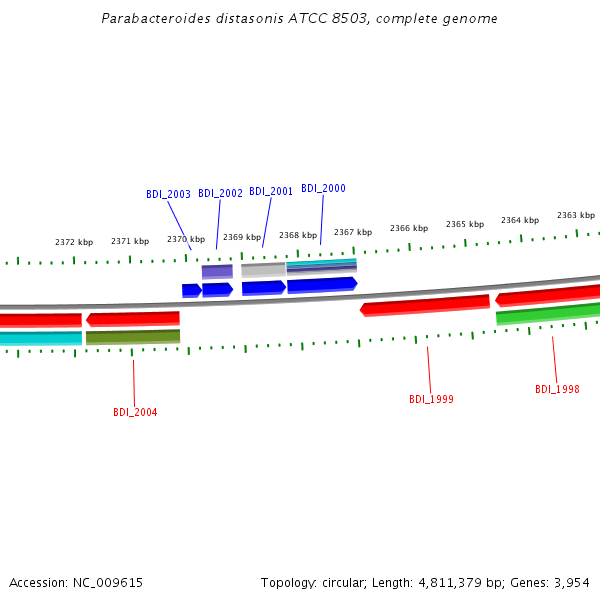 Parabacteroides distasonis ATCC 8503, complete genome

BDI_2003 BDI_2002 BDI_2001 BDI_2000

2372 kbp 2371 kbp 2370 kbp 2369 kbp 2368 kbp 2367 kbp 2366 kbp 2365 kbp 2364 kbp 2363 kbp

BDI_2004

BDI_1999

BDI_1998

Accession: NC_009615

Topology: circular; Length: 4,811,379 bp; Genes: 3,954